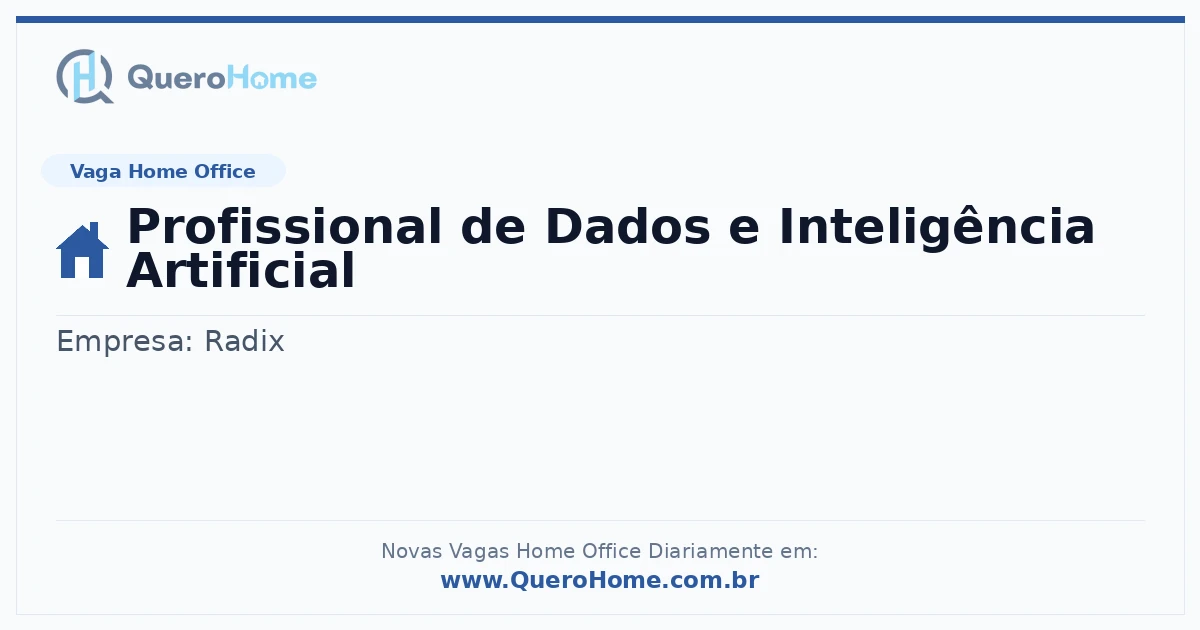 QueroHome

Vaga Home Office

Profissional de Dados e Inteligência Artificial

Empresa: Radix

Novas Vagas Home Office Diariamente em:
www.QueroHome.com.br